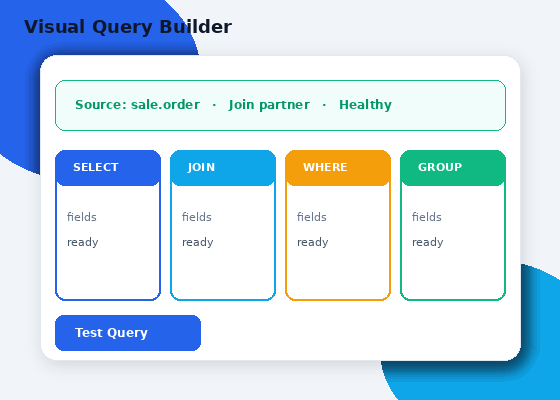 Visual Query Builder

Source: sale.order · Join partner · Healthy

SELECT

fields

ready

JOIN

fields

ready

WHERE

fields

ready

GROUP

fields

ready

Test Query